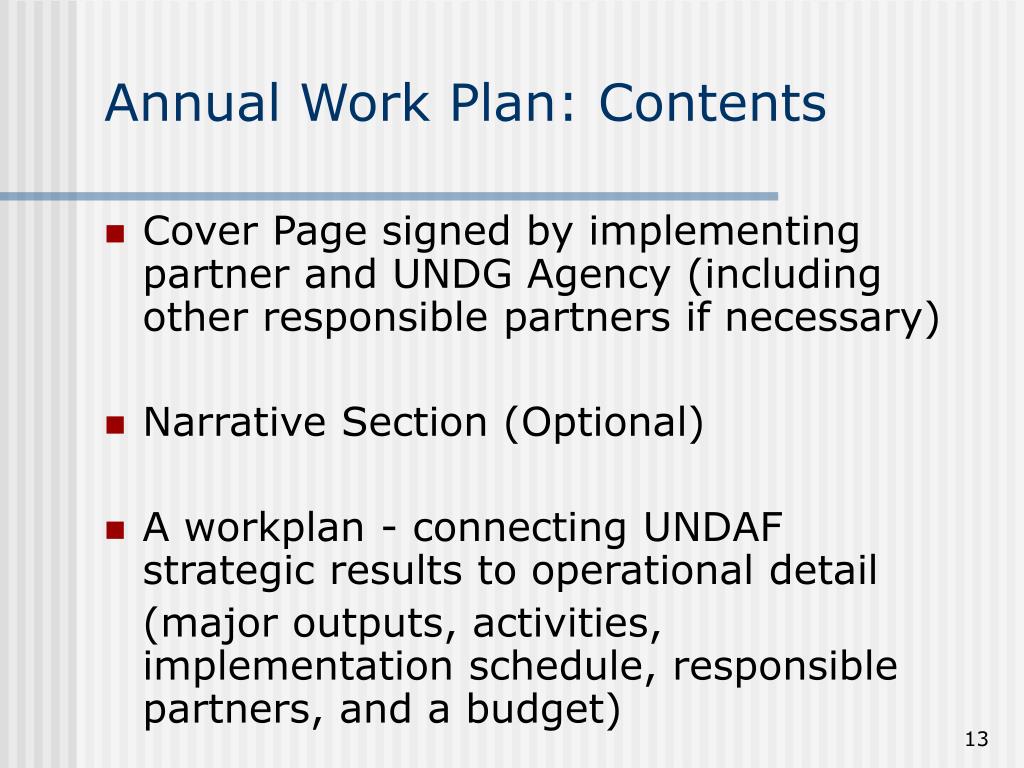 Annual Work Plan: Contents

Cover Page signed by implementing partner and UNDG Agency (including other responsible partners if necessary)

Narrative Section (Optional)

A workplan - connecting UNDAF strategic results to operational detail

(major outputs, activities, implementation schedule, responsible partners, and a budget)

13